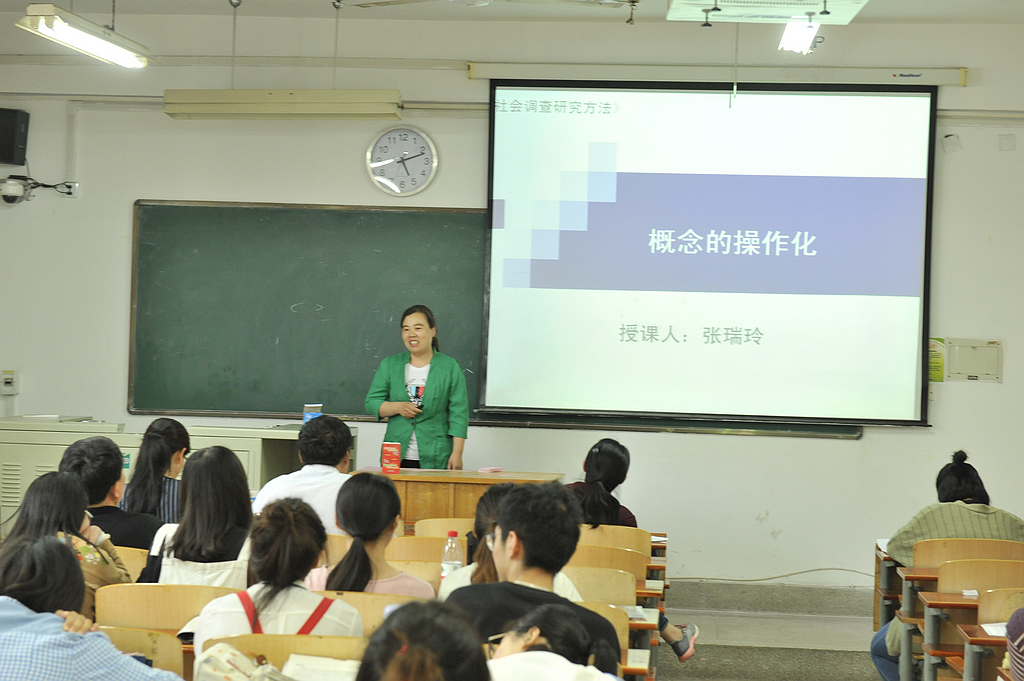 社会调查研究方法

概念的操作化

授课人：张瑞玲